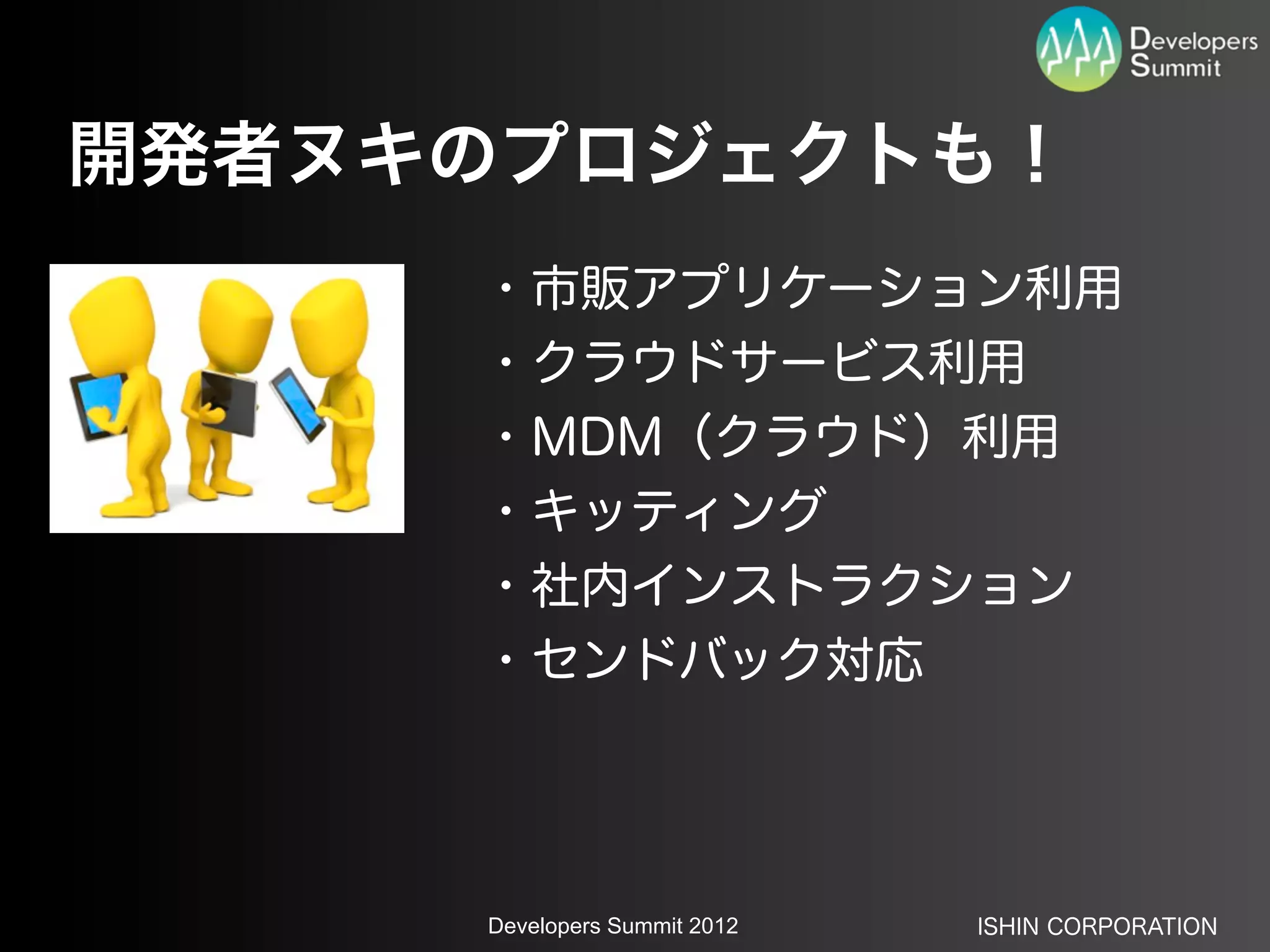 Developers Summit

開発者ヌキのプロジェクトも！

・市販アプリケーション利用
・クラウドサービス利用
・MDM（クラウド）利用
・キッティング
・社内インストラクション
・センドバック対応

Developers Summit 2012

ISHIN CORPORATION